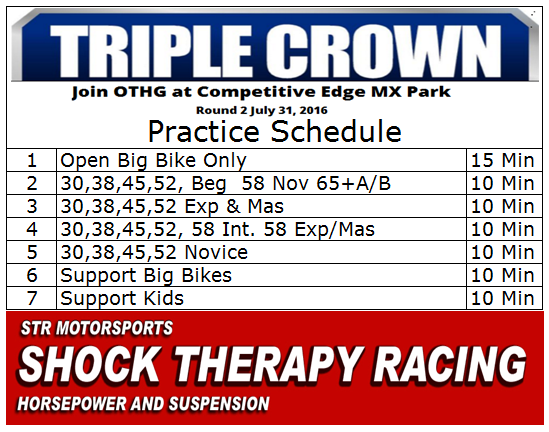 TRIPLE CROWN

Join OTHG at Competitive Edge MX Park

Round 2 July 31, 2016

Practice Schedule

| 1 | Open Big Bike Only | 15 Min |
|---|---|---|
| 2 | 30,38,45,52, Beg 58 Nov 65+A/B | 10 Min |
| 3 | 30,38,45,52 Exp & Mas | 10 Min |
| 4 | 30,38,45,52, 58 Int. 58 Exp/Mas | 10 Min |
| 5 | 30,38,45,52 Novice | 10 Min |
| 6 | Support Big Bikes | 10 Min |
| 7 | Support Kids | 10 Min |

STR MOTORSPORTS

SHOCK THERAPY RACING

HORSEPOWER AND SUSPENSION